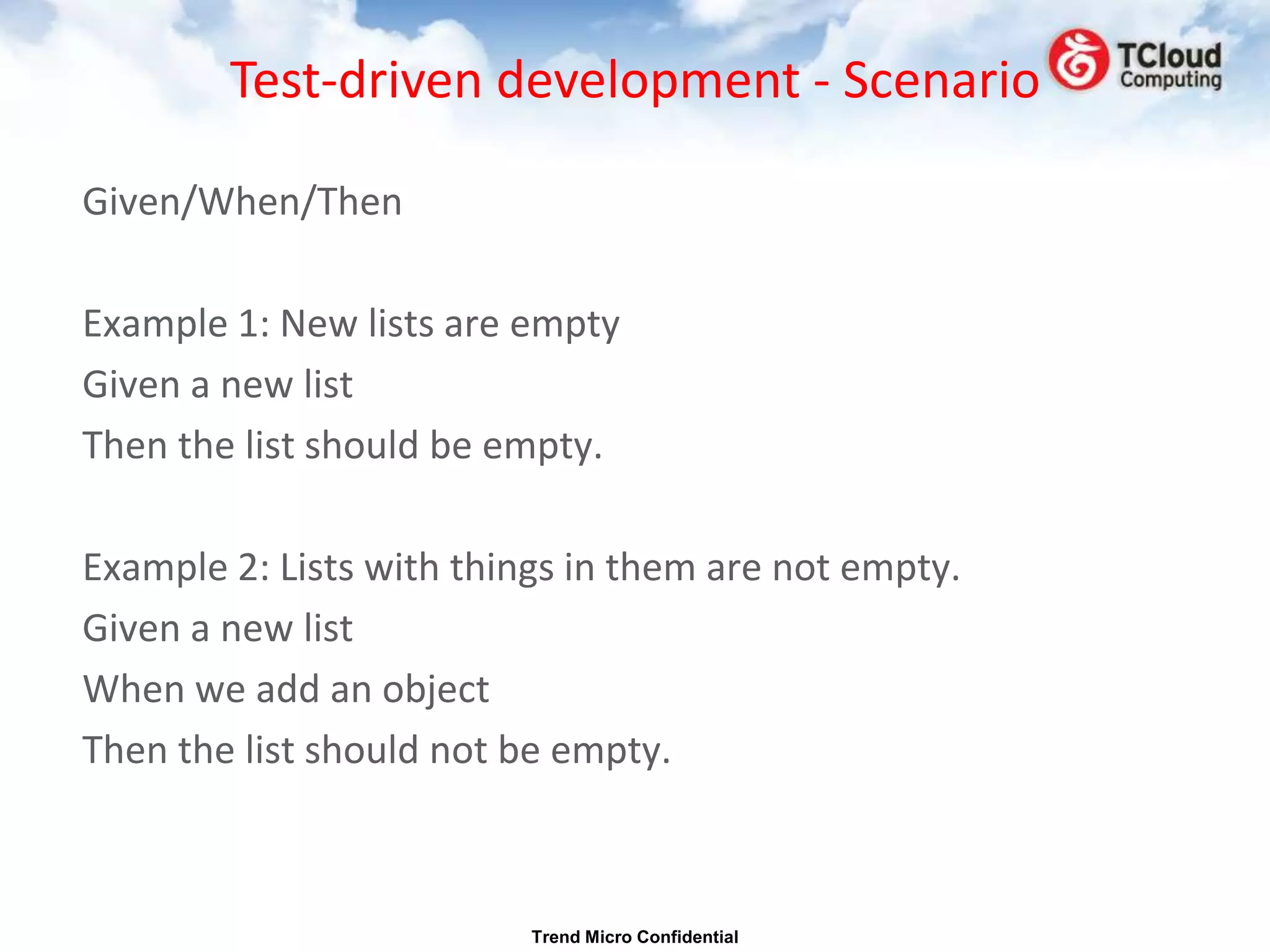 Test-driven development - Scenario

TCloud Computing

Given/When/Then

Example 1: New lists are empty
Given a new list
Then the list should be empty.

Example 2: Lists with things in them are not empty.
Given a new list
When we add an object
Then the list should not be empty.

Trend Micro Confidential